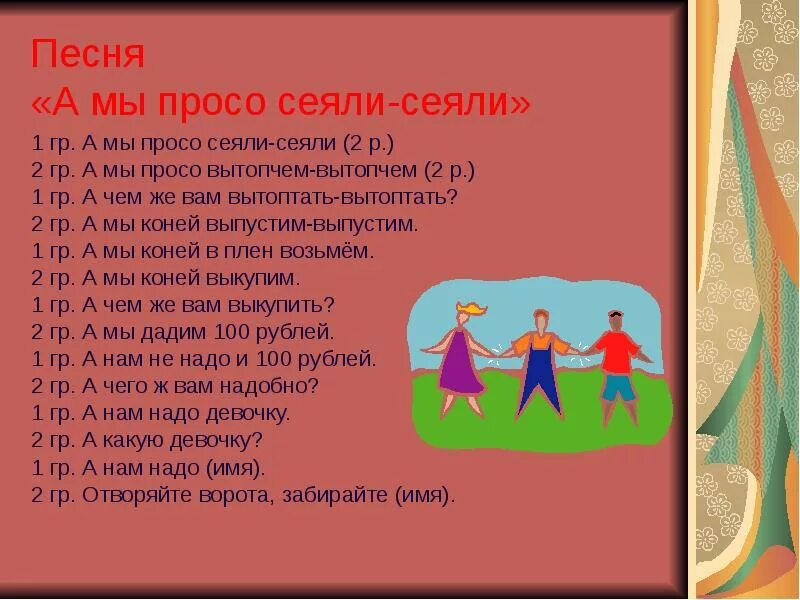 Песня
«А мы просо сеяли-сеяли»

1 гр. А мы просо сеяли-сеяли (2 р.)
2 гр. А мы просо вытопчем-вытопчем (2 р.)
1 гр. А чем же вам вытоптать-вытоптать?
2 гр. А мы коней выпустим-выпустим.
1 гр. А мы коней в плен возьмём.
2 гр. А мы коней выкупим.
1 гр. А чем же вам выкупить?
2 гр. А мы дадим 100 рублей.
1 гр. А нам не надо и 100 рублей.
2 гр. А чего ж вам надобно?
1 гр. А нам надо девочку.
2 гр. А какую девочку?
1 гр. А нам надо (имя).
2 гр. Отворяйте ворота, забирайте (имя).